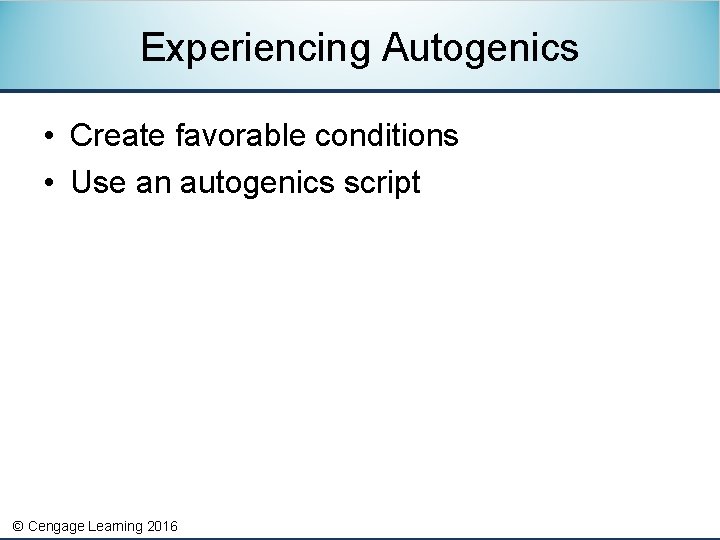 Experiencing Autogenics

• Create favorable conditions
• Use an autogenics script

© Cengage Learning 2016